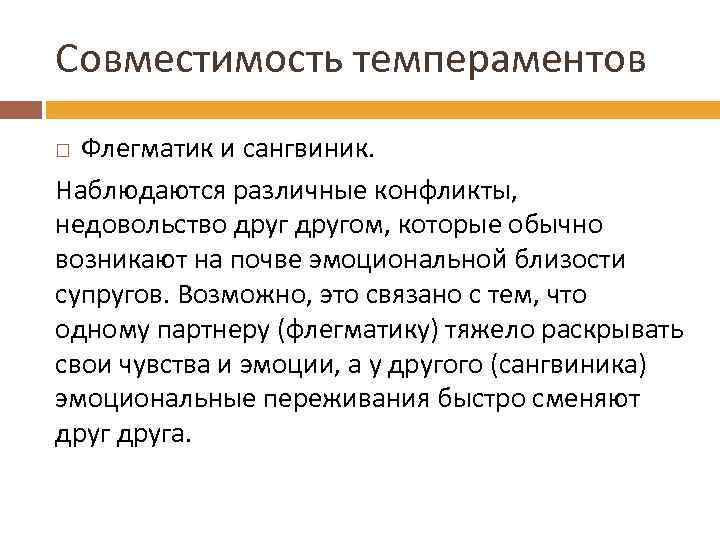 Совместимость темпераментов

□ Флегматик и сангвиник.

Наблюдаются различные конфликты, недовольство друг другом, которые обычно возникают на почве эмоциональной близости супругов. Возможно, это связано с тем, что одному партнеру (флегматику) тяжело раскрывать свои чувства и эмоции, а у другого (сангвиника) эмоциональные переживания быстро сменяют друг друга.